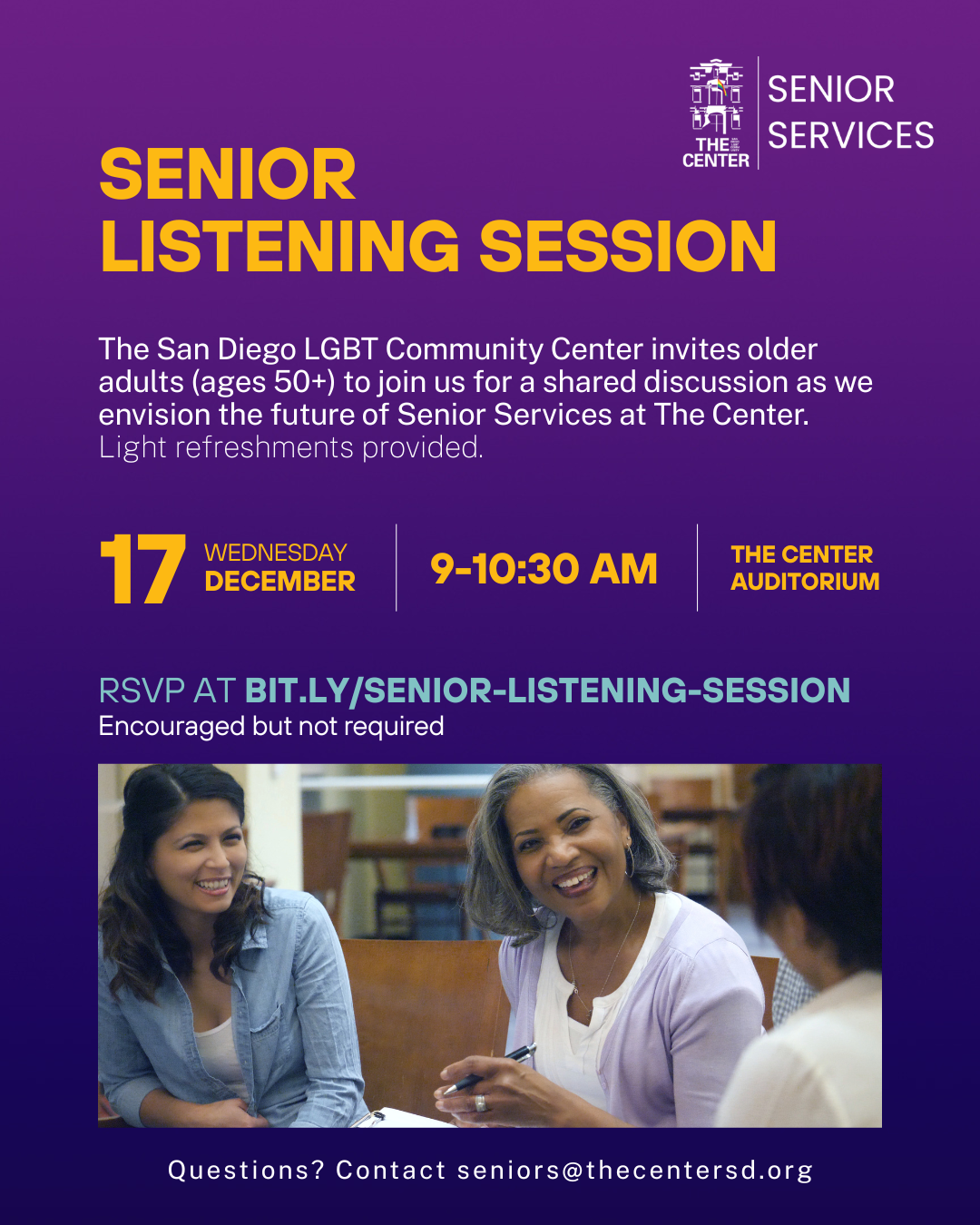 THE CENTER
SENIOR SERVICES

SENIOR
LISTENING SESSION

The San Diego LGBT Community Center invites older adults (ages 50+) to join us for a shared discussion as we envision the future of Senior Services at The Center. Light refreshments provided.

17 WEDNESDAY DECEMBER

9-10:30 AM

THE CENTER AUDITORIUM

RSVP AT BIT.LY/SENIOR-LISTENING-SESSION
Encouraged but not required

Questions? Contact seniors@thecentersd.org